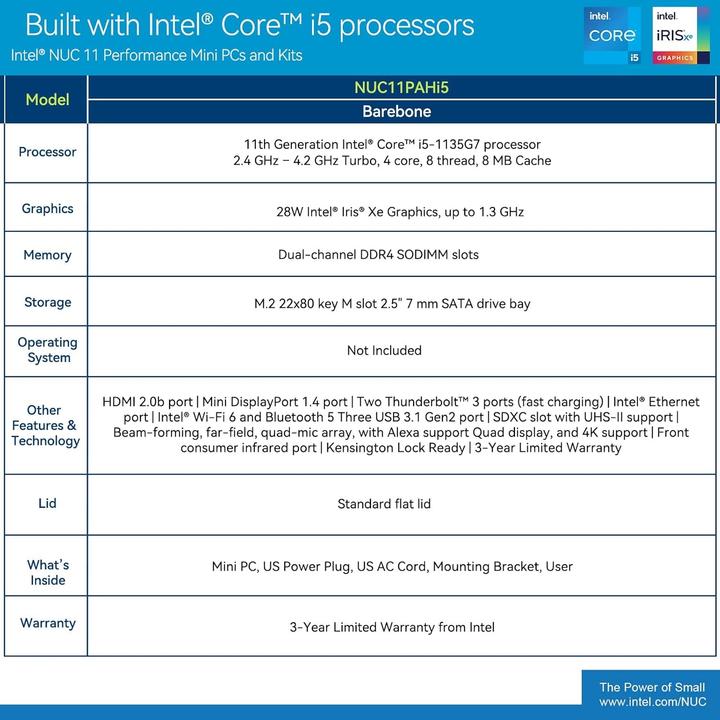 Built with Intel® Core™ i5 processors
Intel® NUC 11 Performance Mini PCs and Kits

intel. CORE i5
intel. iRIS xe GRAPHICS

| Model | NUC11PAHi5 |
|---|---|
| | Barebone |
| Processor | 11th Generation Intel® Core™ i5-1135G7 processor 2.4 GHz – 4.2 GHz Turbo, 4 core, 8 thread, 8 MB Cache |
| Graphics | 28W Intel® Iris® Xe Graphics, up to 1.3 GHz |
| Memory | Dual-channel DDR4 SODIMM slots |
| Storage | M.2 22x80 key M slot 2.5" 7 mm SATA drive bay |
| Operating System | Not Included |
| Other Features & Technology | HDMI 2.0b port \| Mini DisplayPort 1.4 port \| Two Thunderbolt™ 3 ports (fast charging) \| Intel® Ethernet port \| Intel® Wi-Fi 6 and Bluetooth 5 Three USB 3.1 Gen2 port \| SDXC slot with UHS-II support \| Beam-forming, far-field, quad-mic array, with Alexa support Quad display, and 4K support \| Front consumer infrared port \| Kensington Lock Ready \| 3-Year Limited Warranty |
| Lid | Standard flat lid |
| What's Inside | Mini PC, US Power Plug, US AC Cord, Mounting Bracket, User |
| Warranty | 3-Year Limited Warranty from Intel |

The Power of Small
www.intel.com/NUC